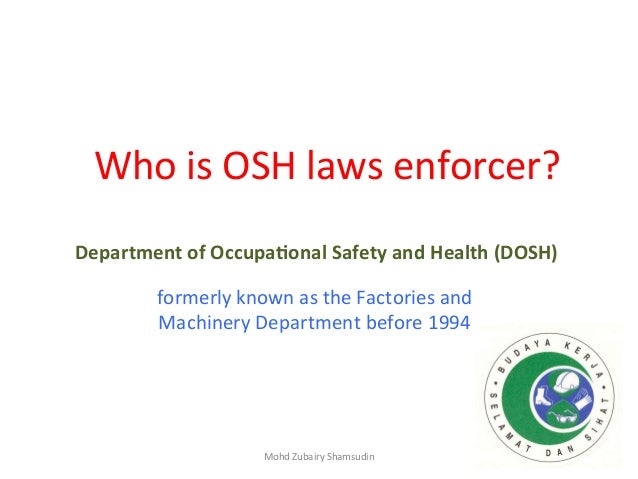 Who is OSH laws enforcer?

Department of Occupational Safety and Health (DOSH)

formerly known as the Factories and Machinery Department before 1994

BUDAYA KERJA SELAMAT DAN SIHAT

Mohd Zubairy Shamsudin